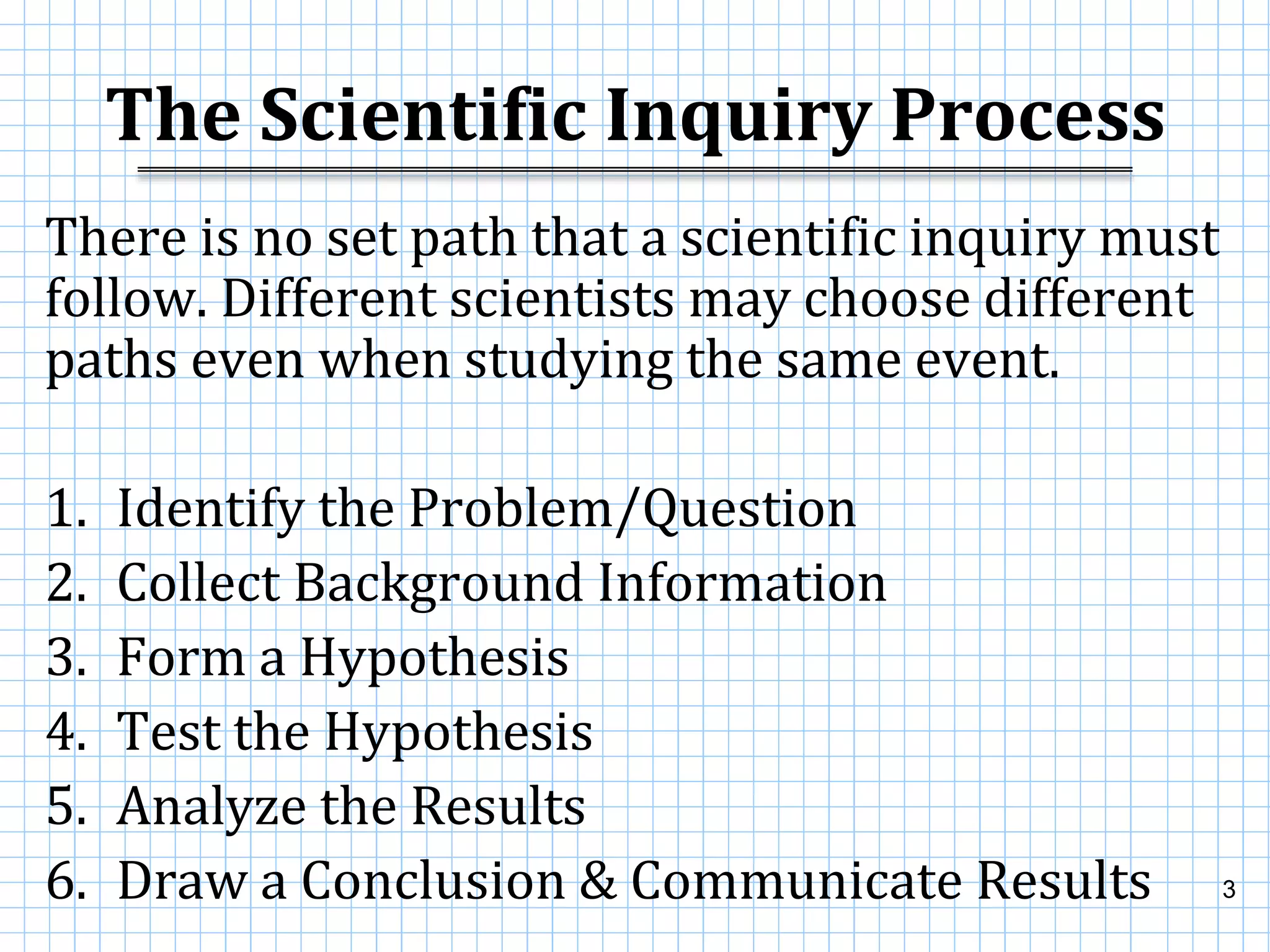 The Scientific Inquiry Process

There is no set path that a scientific inquiry must follow. Different scientists may choose different paths even when studying the same event.

1. Identify the Problem/Question
2. Collect Background Information
3. Form a Hypothesis
4. Test the Hypothesis
5. Analyze the Results
6. Draw a Conclusion & Communicate Results

3